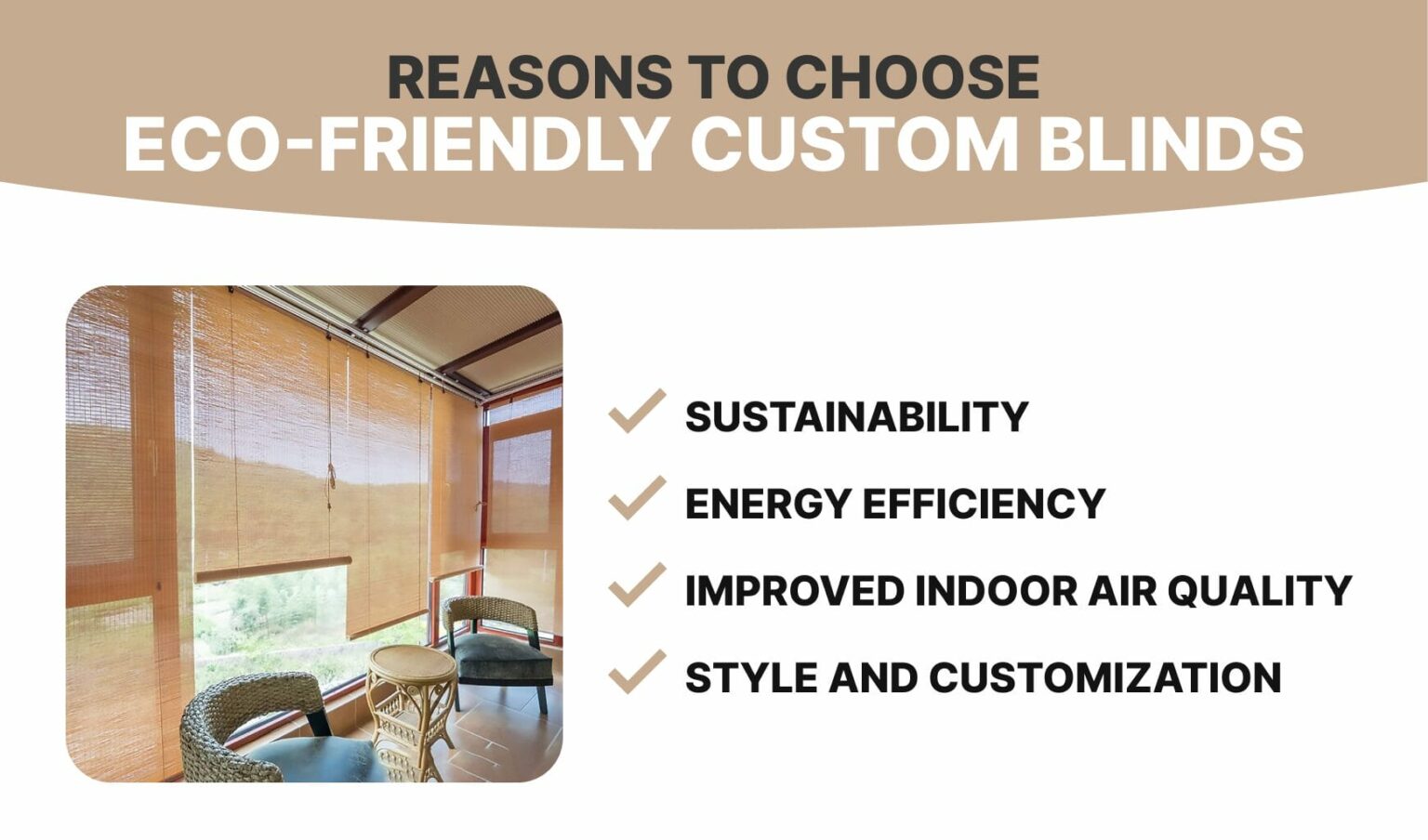 REASONS TO CHOOSE
ECO-FRIENDLY CUSTOM BLINDS

SUSTAINABILITY

ENERGY EFFICIENCY

IMPROVED INDOOR AIR QUALITY

STYLE AND CUSTOMIZATION